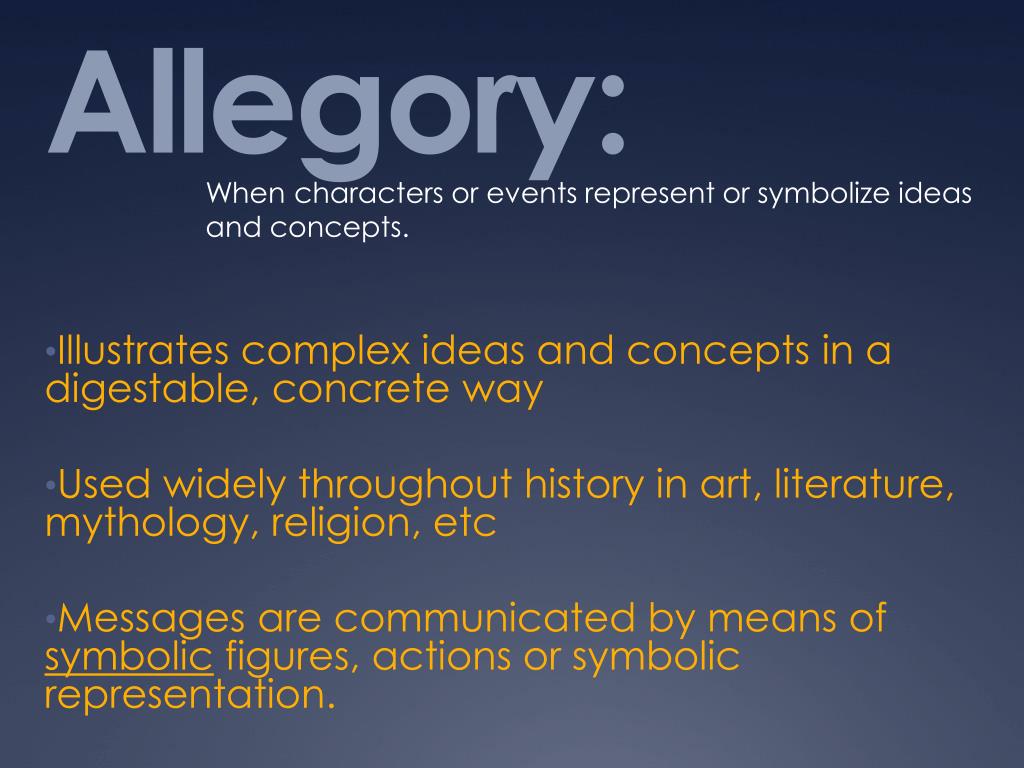 Allegory:

When characters or events represent or symbolize ideas and concepts.

•Illustrates complex ideas and concepts in a digestable, concrete way

•Used widely throughout history in art, literature, mythology, religion, etc

•Messages are communicated by means of symbolic figures, actions or symbolic representation.